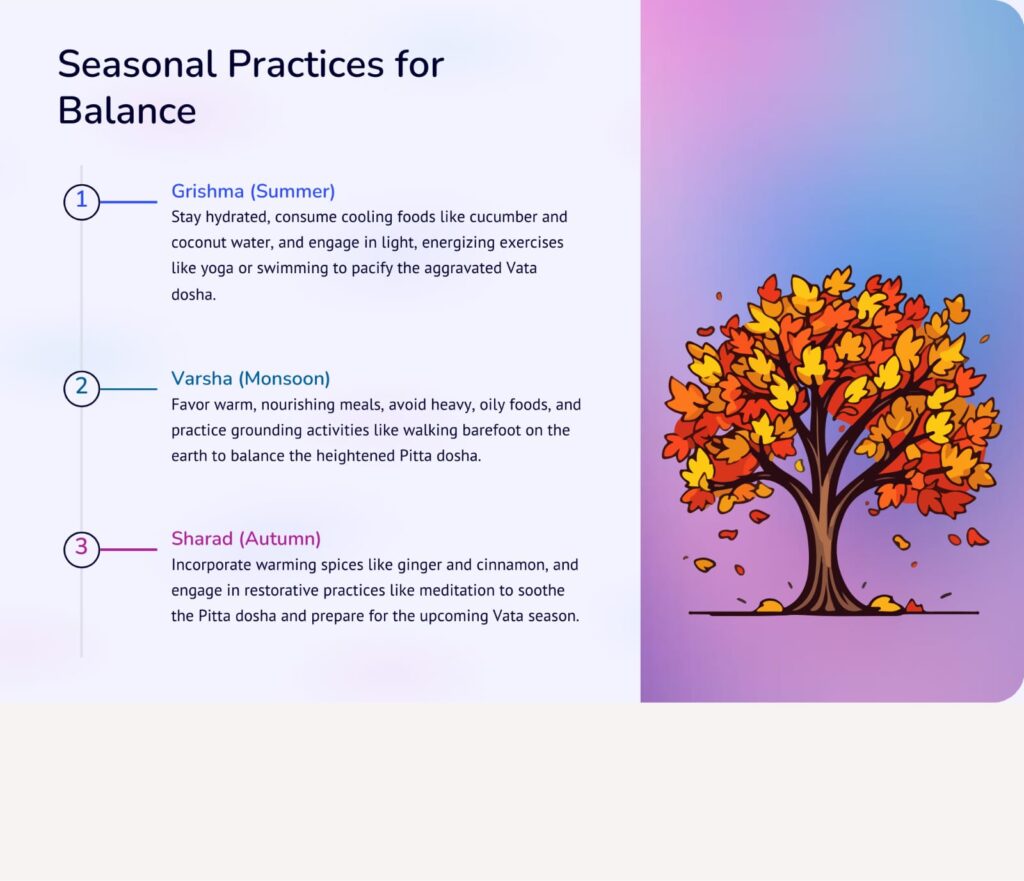 Seasonal Practices for Balance

1

Grishma (Summer)

Stay hydrated, consume cooling foods like cucumber and coconut water, and engage in light, energizing exercises like yoga or swimming to pacify the aggravated Vata dosha.

2

Varsha (Monsoon)

Favor warm, nourishing meals, avoid heavy, oily foods, and practice grounding activities like walking barefoot on the earth to balance the heightened Pitta dosha.

3

Sharad (Autumn)

Incorporate warming spices like ginger and cinnamon, and engage in restorative practices like meditation to soothe the Pitta dosha and prepare for the upcoming Vata season.